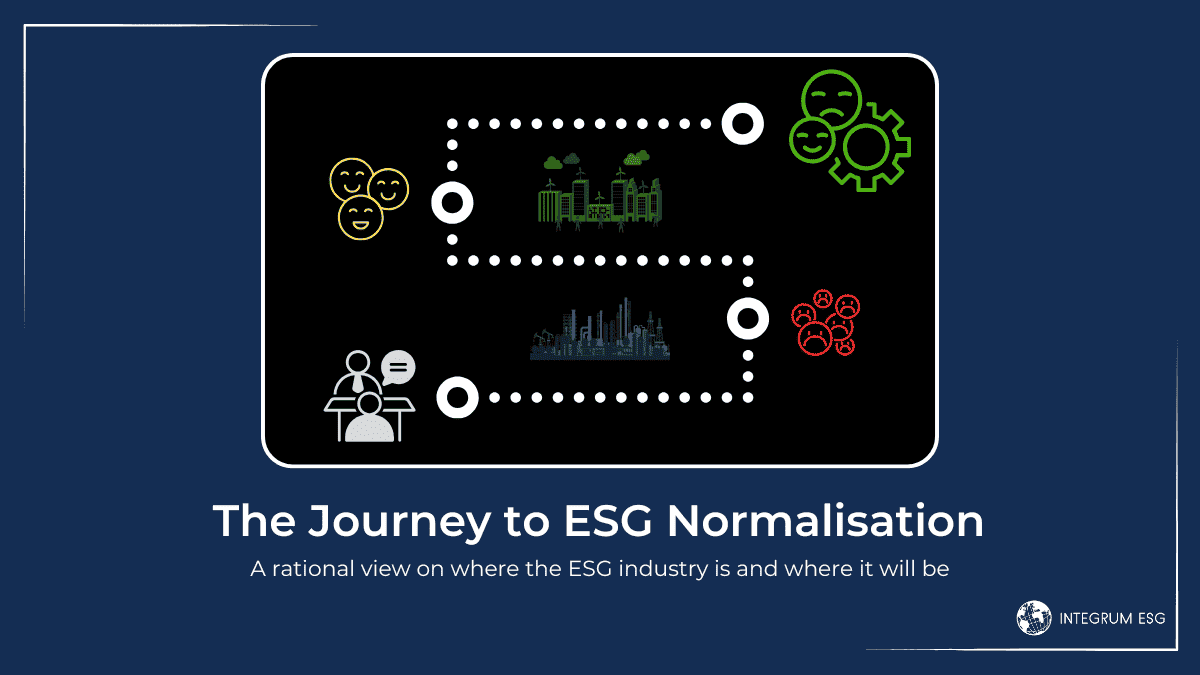 The Journey to ESG Normalisation

A rational view on where the ESG industry is and where it will be

INTEGRUM ESG